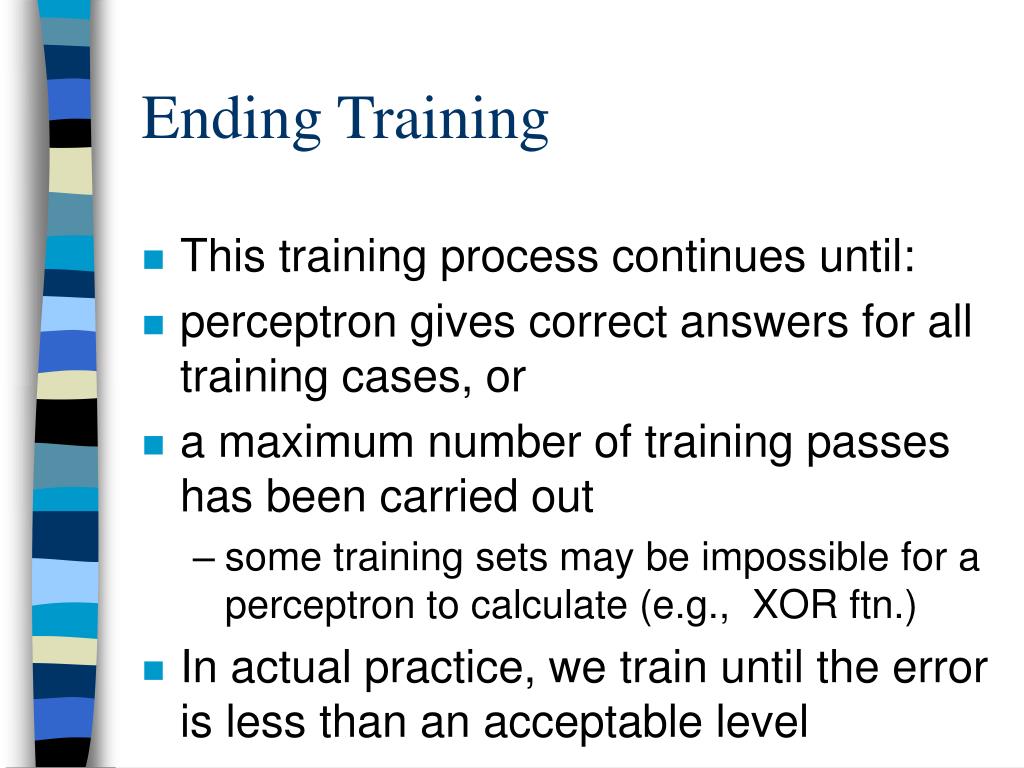 Ending Training

- This training process continues until:
- perceptron gives correct answers for all training cases, or
- a maximum number of training passes has been carried out
  – some training sets may be impossible for a perceptron to calculate (e.g., XOR ftn.)
- In actual practice, we train until the error is less than an acceptable level